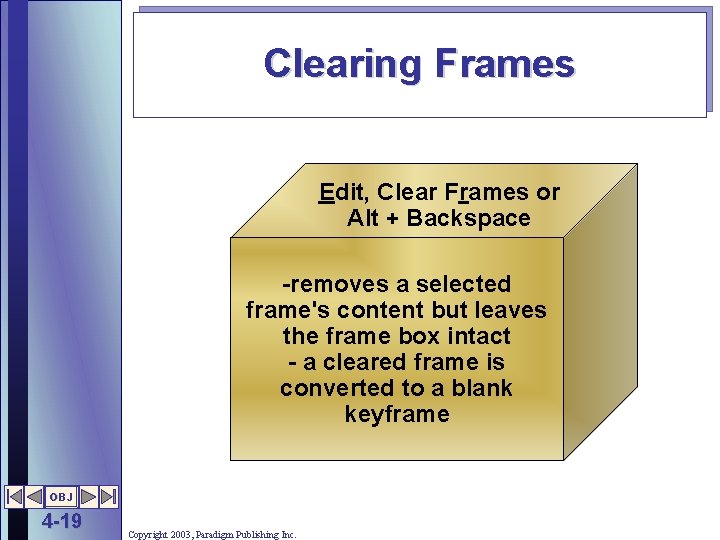 Clearing Frames

Edit, Clear Frames or Alt + Backspace

-removes a selected frame's content but leaves the frame box intact
- a cleared frame is converted to a blank keyframe

OBJ

4-19

Copyright 2003, Paradigm Publishing Inc.